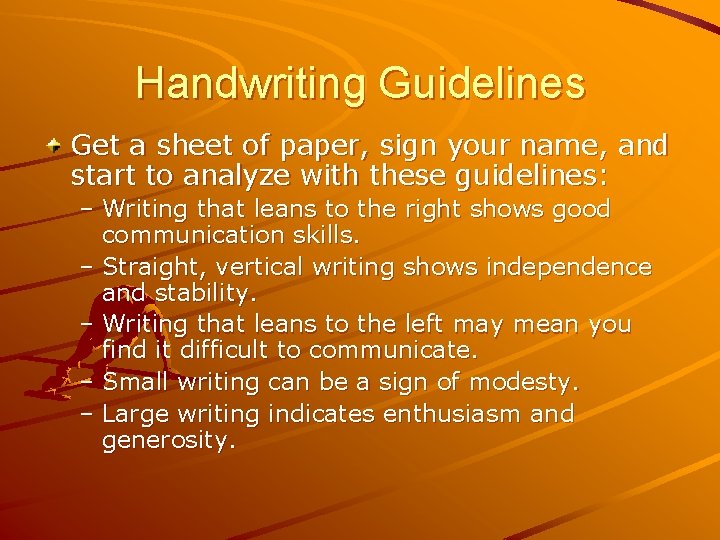 Handwriting Guidelines

Get a sheet of paper, sign your name, and start to analyze with these guidelines:

– Writing that leans to the right shows good communication skills.
– Straight, vertical writing shows independence and stability.
– Writing that leans to the left may mean you find it difficult to communicate.
– Small writing can be a sign of modesty.
– Large writing indicates enthusiasm and generosity.